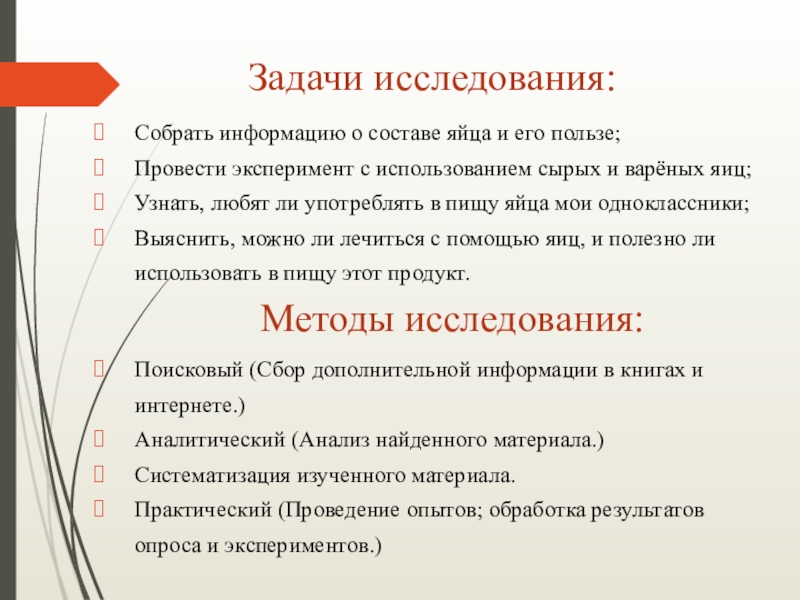 Задачи исследования:

Собрать информацию о составе яйца и его пользе;

Провести эксперимент с использованием сырых и варёных яиц;

Узнать, любят ли употреблять в пищу яйца мои одноклассники;

Выяснить, можно ли лечиться с помощью яиц, и полезно ли использовать в пищу этот продукт.

Методы исследования:

Поисковый (Сбор дополнительной информации в книгах и интернете.)

Аналитический (Анализ найденного материала.)

Систематизация изученного материала.

Практический (Проведение опытов; обработка результатов опроса и экспериментов.)